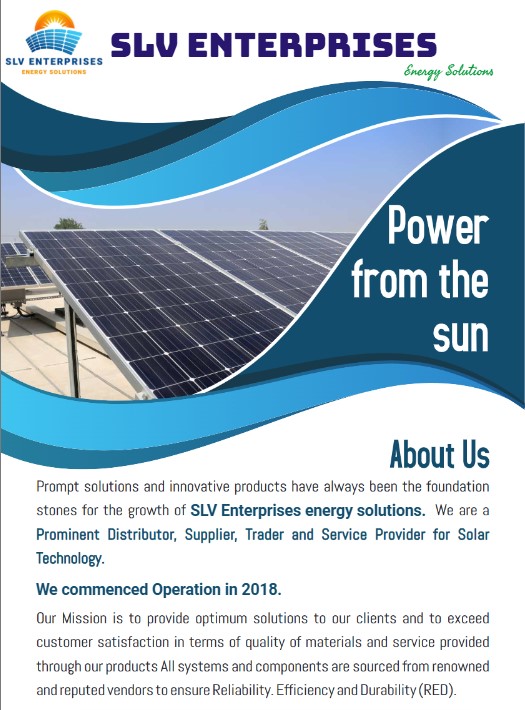 SLV ENTERPRISES
ENERGY SOLUTIONS

SLV ENTERPRISES
Energy Solutions

Power from the sun

About Us

Prompt solutions and innovative products have always been the foundation stones for the growth of SLV Enterprises energy solutions. We are a Prominent Distributor, Supplier, Trader and Service Provider for Solar Technology.

We commenced Operation in 2018.

Our Mission is to provide optimum solutions to our clients and to exceed customer satisfaction in terms of quality of materials and service provided through our products All systems and components are sourced from renowned and reputed vendors to ensure Reliability. Efficiency and Durability (RED).